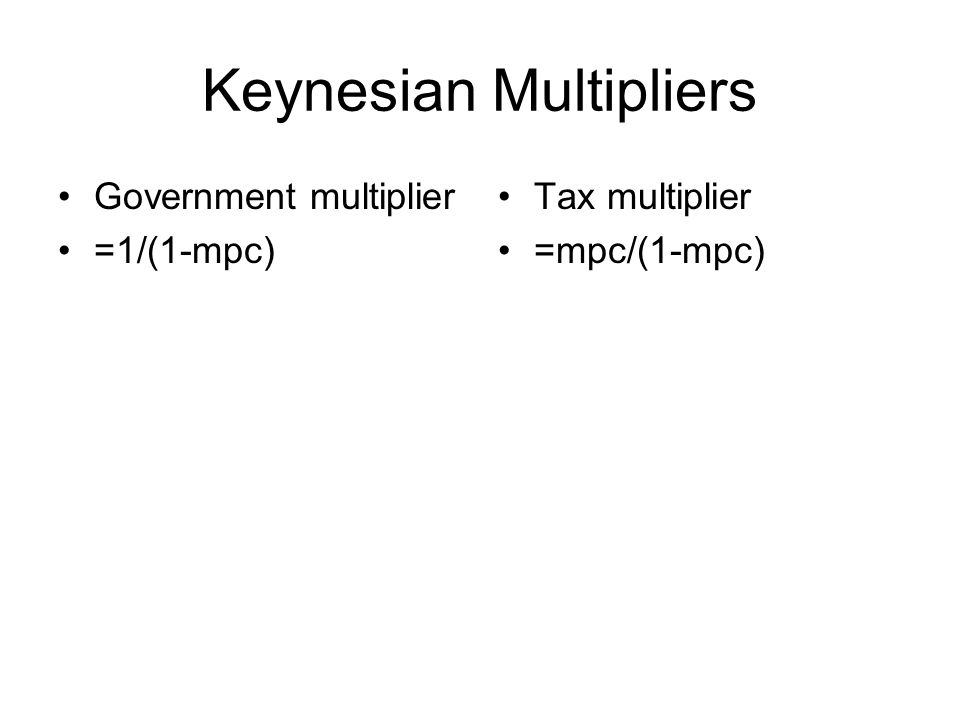 Keynesian Multipliers

• Government multiplier
• =1/(1-mpc)

• Tax multiplier
• =mpc/(1-mpc)